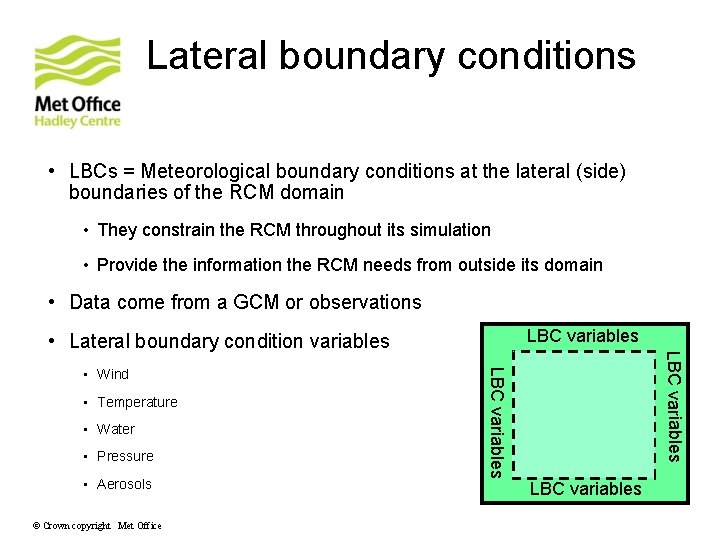 Met Office
Hadley Centre

Lateral boundary conditions

• LBCs = Meteorological boundary conditions at the lateral (side) boundaries of the RCM domain

• They constrain the RCM throughout its simulation

• Provide the information the RCM needs from outside its domain

• Data come from a GCM or observations

• Lateral boundary condition variables

• Wind

• Temperature

• Water

• Pressure

• Aerosols

LBC variables
LBC variables
LBC variables
LBC variables

© Crown copyright Met Office